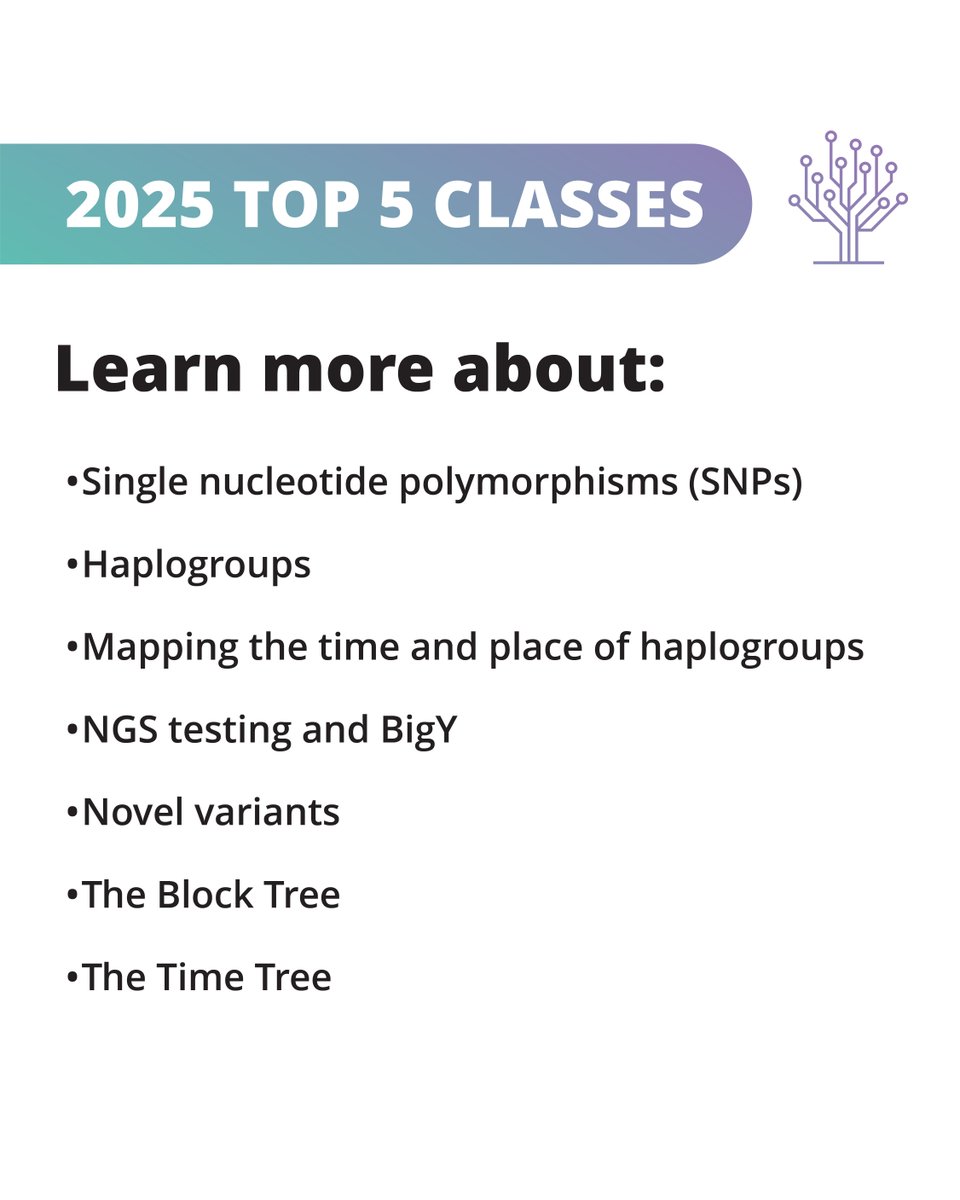 2025 TOP 5 CLASSES

Learn more about:

•Single nucleotide polymorphisms (SNPs)

•Haplogroups

•Mapping the time and place of haplogroups

•NGS testing and BigY

•Novel variants

•The Block Tree

•The Time Tree